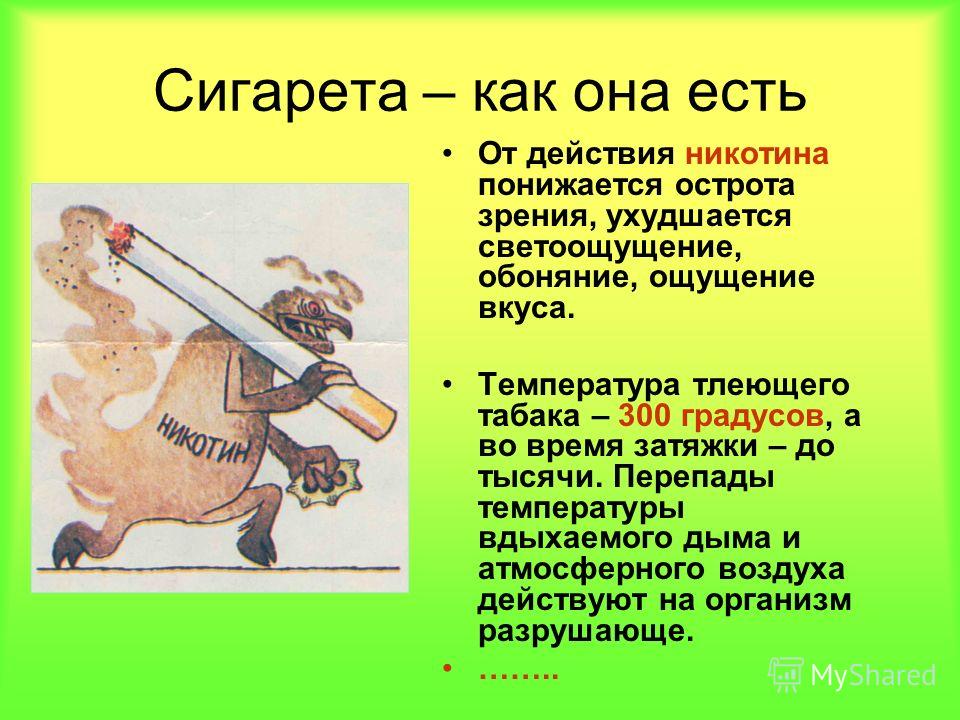 Сигарета – как она есть

НИКОТИН

• От действия никотина понижается острота зрения, ухудшается светоощущение, обоняние, ощущение вкуса.

• Температура тлеющего табака – 300 градусов, а во время затяжки – до тысячи. Перепады температуры вдыхаемого дыма и атмосферного воздуха действуют на организм разрушающе.

• ……..

MyShared